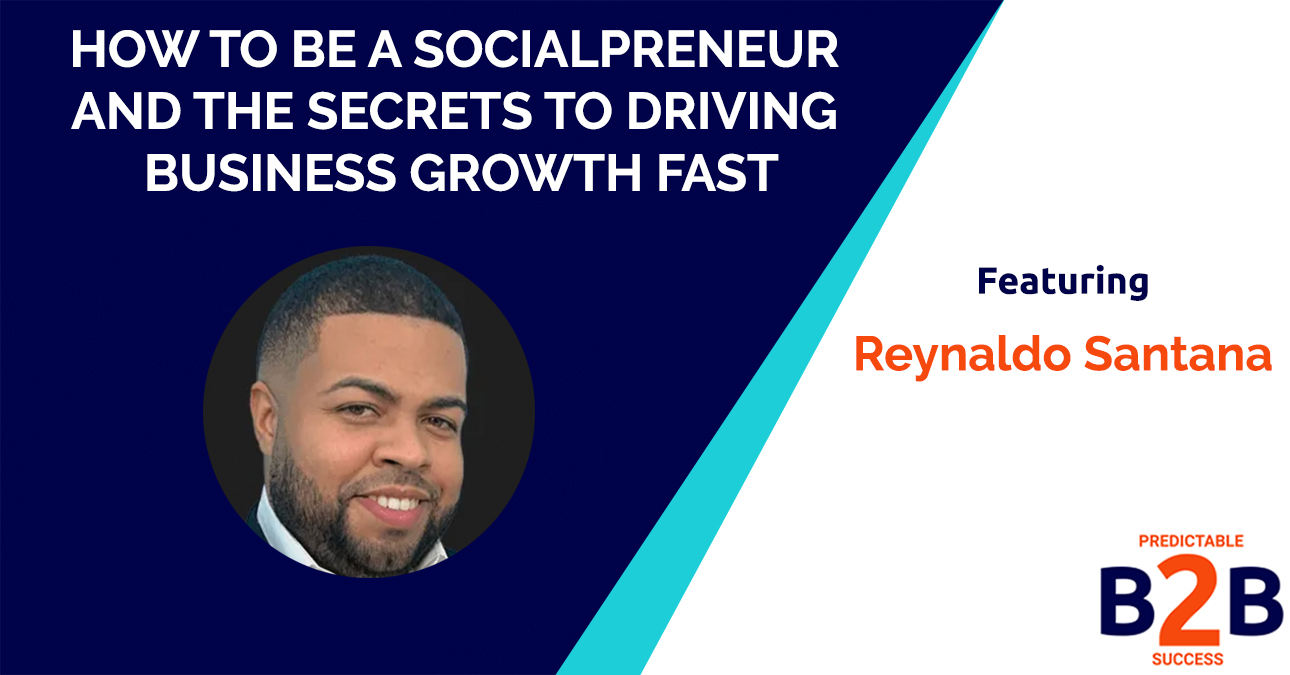 HOW TO BE A SOCIALPRENEUR AND THE SECRETS TO DRIVING BUSINESS GROWTH FAST

Featuring

Reynaldo Santana

PREDICTABLE
B2B
SUCCESS